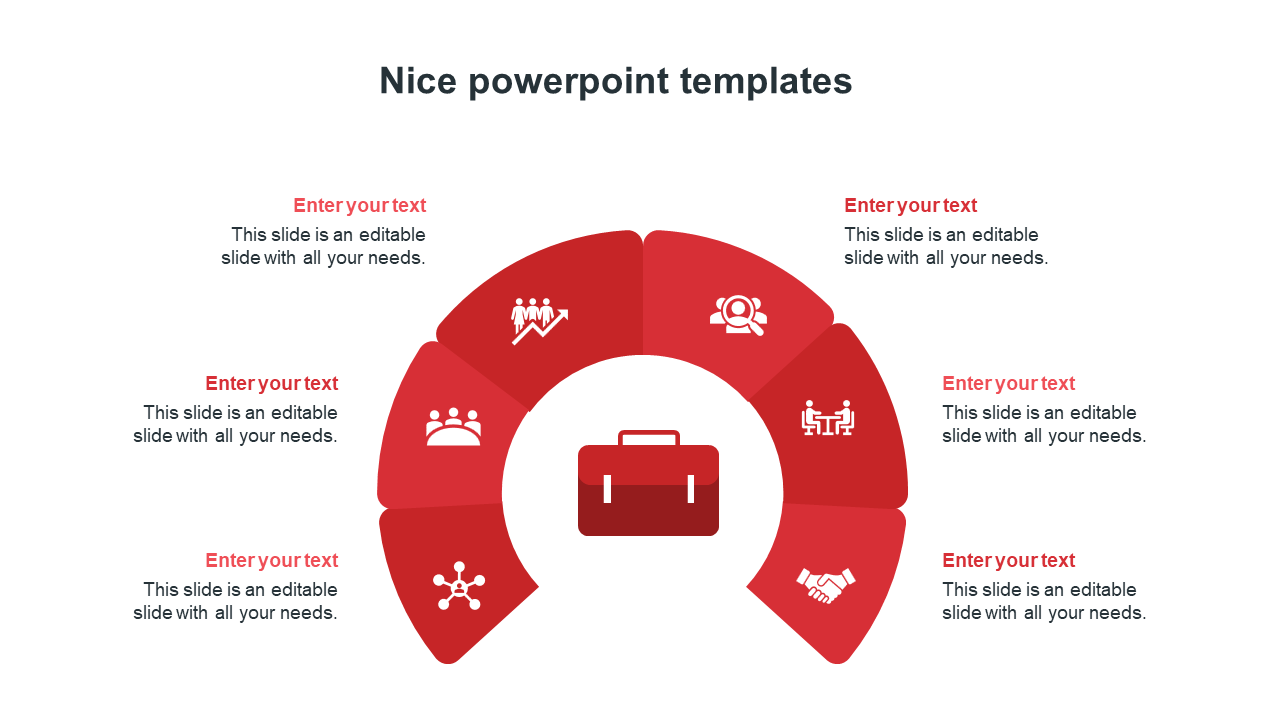 Nice powerpoint templates

Enter your text
This slide is an editable slide with all your needs.

Enter your text
This slide is an editable slide with all your needs.

Enter your text
This slide is an editable slide with all your needs.

Enter your text
This slide is an editable slide with all your needs.

Enter your text
This slide is an editable slide with all your needs.

Enter your text
This slide is an editable slide with all your needs.